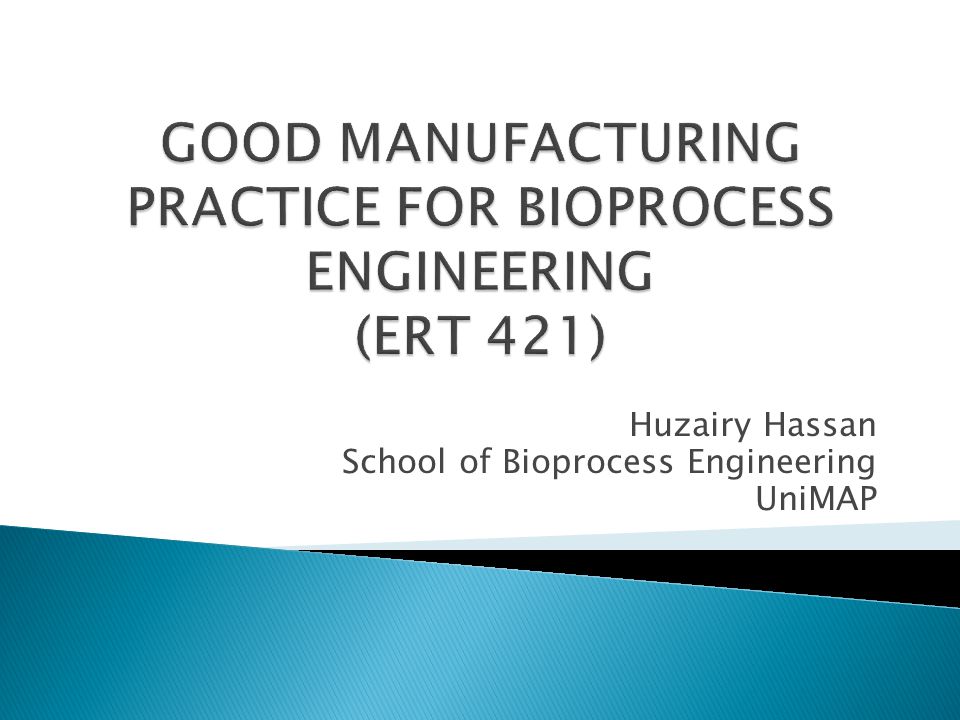 GOOD MANUFACTURING PRACTICE FOR BIOPROCESS ENGINEERING
(ERT 421)

Huzairy Hassan
School of Bioprocess Engineering
UniMAP